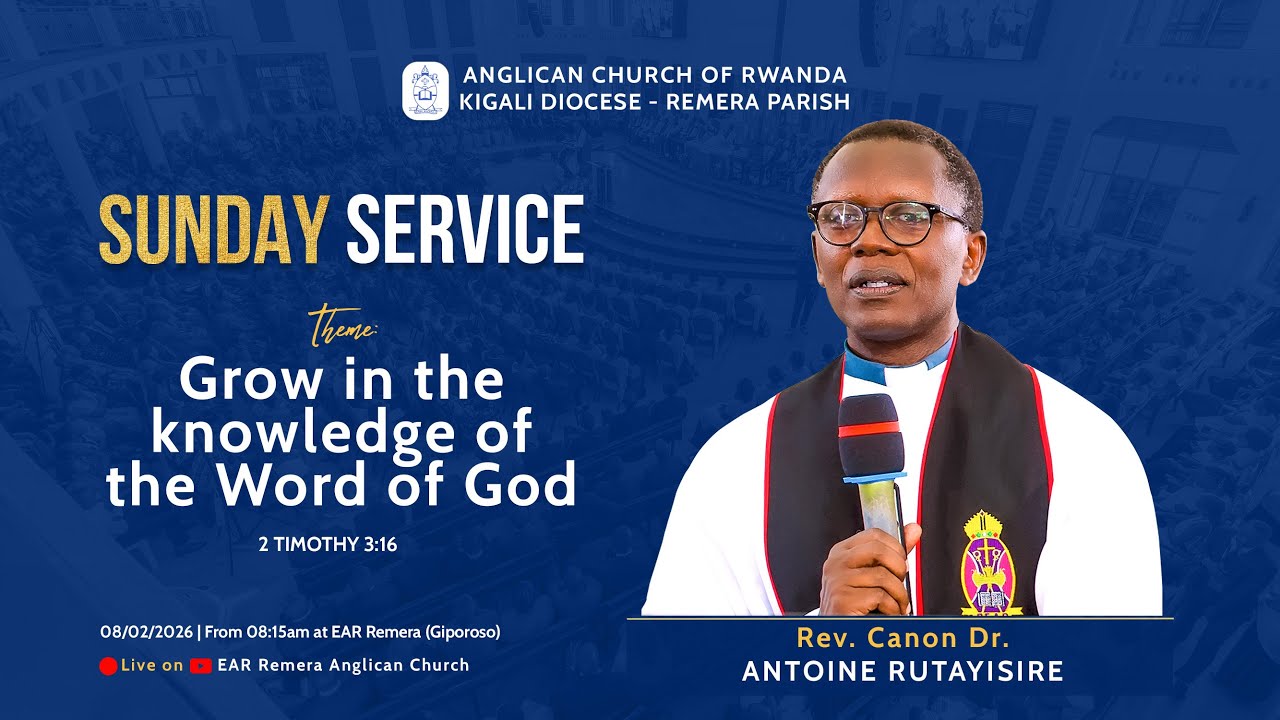 ANGLICAN CHURCH OF RWANDA
KIGALI DIOCESE - REMERA PARISH

SUNDAY SERVICE

Theme:

Grow in the knowledge of the Word of God

2 TIMOTHY 3:16

08/02/2026 | From 08:15am at EAR Remera (Giporoso)

Live on EAR Remera Anglican Church

Rev. Canon Dr.
ANTOINE RUTAYISIRE